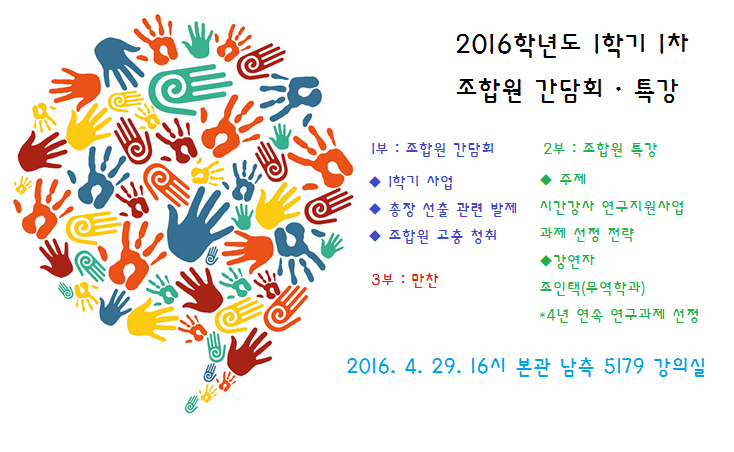 2016학년도 1학기 1차

조합원 간담회 · 특강

1부 : 조합원 간담회

◆ 1학기 사업

◆ 총장 선출 관련 발제

◆ 조합원 고충 청취

3부 : 만찬

2부 : 조합원 특강

◆ 주제

시간강사 연구지원사업 과제 선정 전략

◆강연자

조인택(무역학과)

*4년 연속 연구과제 선정

2016. 4. 29. 16시 본관 남측 5179 강의실